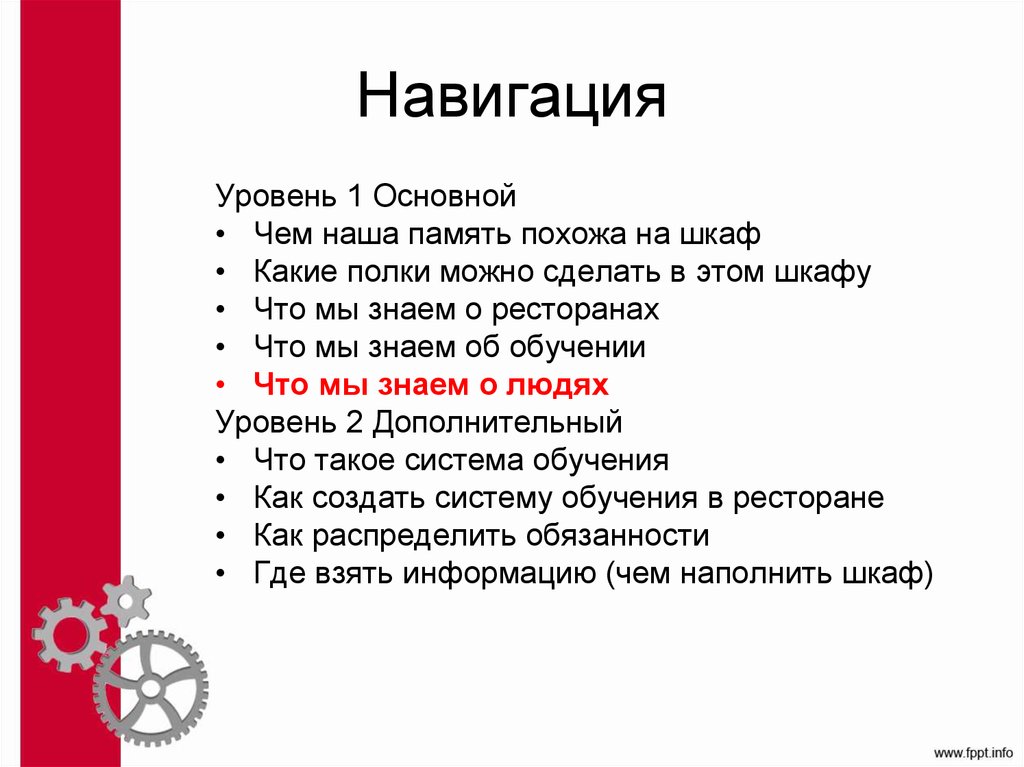 Навигация

Уровень 1 Основной
• Чем наша память похожа на шкаф
• Какие полки можно сделать в этом шкафу
• Что мы знаем о ресторанах
• Что мы знаем об обучении
• Что мы знаем о людях
Уровень 2 Дополнительный
• Что такое система обучения
• Как создать систему обучения в ресторане
• Как распределить обязанности
• Где взять информацию (чем наполнить шкаф)

www.fppt.info